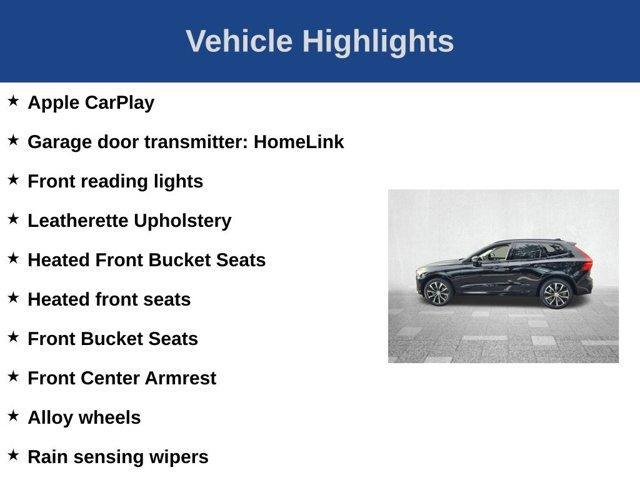 Vehicle Highlights

★ Apple CarPlay

★ Garage door transmitter: HomeLink

★ Front reading lights

★ Leatherette Upholstery

★ Heated Front Bucket Seats

★ Heated front seats

★ Front Bucket Seats

★ Front Center Armrest

★ Alloy wheels

★ Rain sensing wipers